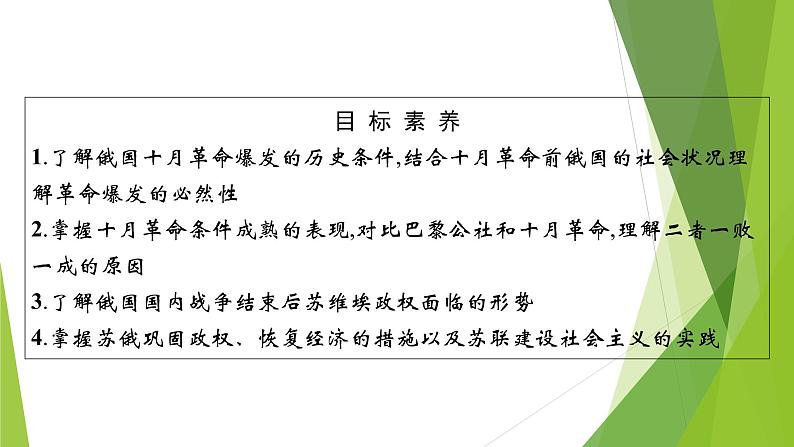 目标素养

1.了解俄国十月革命爆发的历史条件,结合十月革命前俄国的社会状况理解革命爆发的必然性

2.掌握十月革命条件成熟的表现,对比巴黎公社和十月革命,理解二者一败一成的原因

3.了解俄国国内战争结束后苏维埃政权面临的形势

4.掌握苏俄巩固政权、恢复经济的措施以及苏联建设社会主义的实践